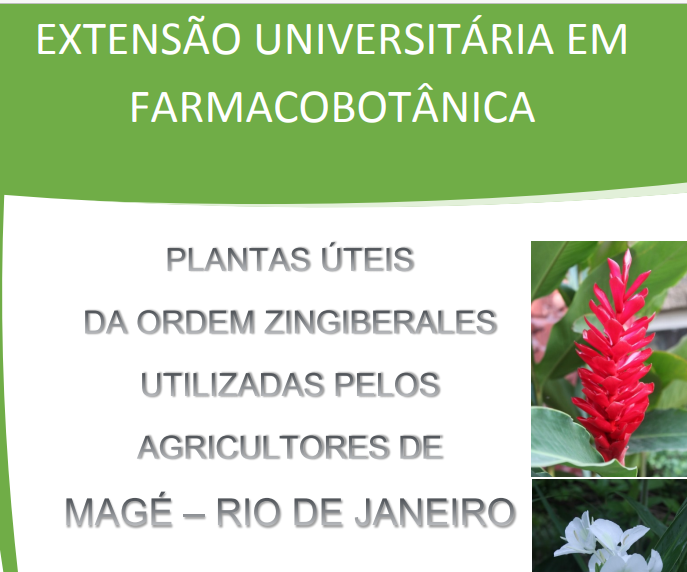 EXTENSÃO UNIVERSITÁRIA EM FARMACOBOTÂNICA

PLANTAS ÚTEIS
DA ORDEM ZINGIBERALES
UTILIZADAS PELOS
AGRICULTORES DE
MAGÉ – RIO DE JANEIRO